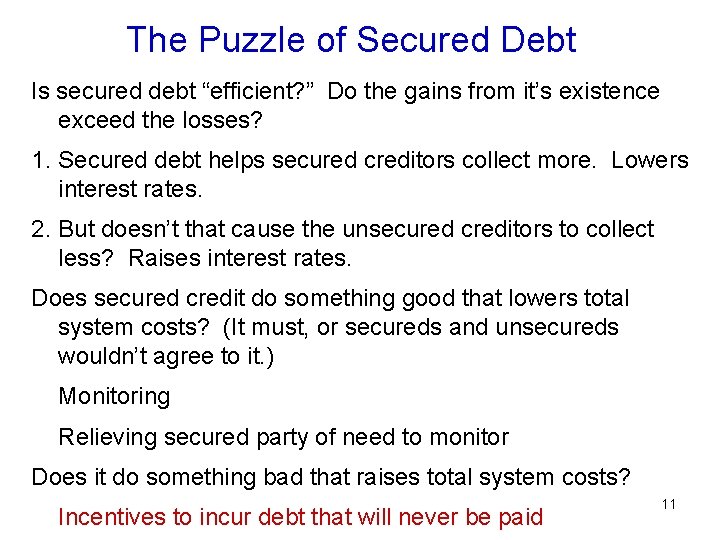 The Puzzle of Secured Debt

Is secured debt “efficient?” Do the gains from it’s existence exceed the losses?

1. Secured debt helps secured creditors collect more. Lowers interest rates.

2. But doesn’t that cause the unsecured creditors to collect less? Raises interest rates.

Does secured credit do something good that lowers total system costs? (It must, or secureds and unsecureds wouldn’t agree to it.)

Monitoring

Relieving secured party of need to monitor

Does it do something bad that raises total system costs?

Incentives to incur debt that will never be paid

11